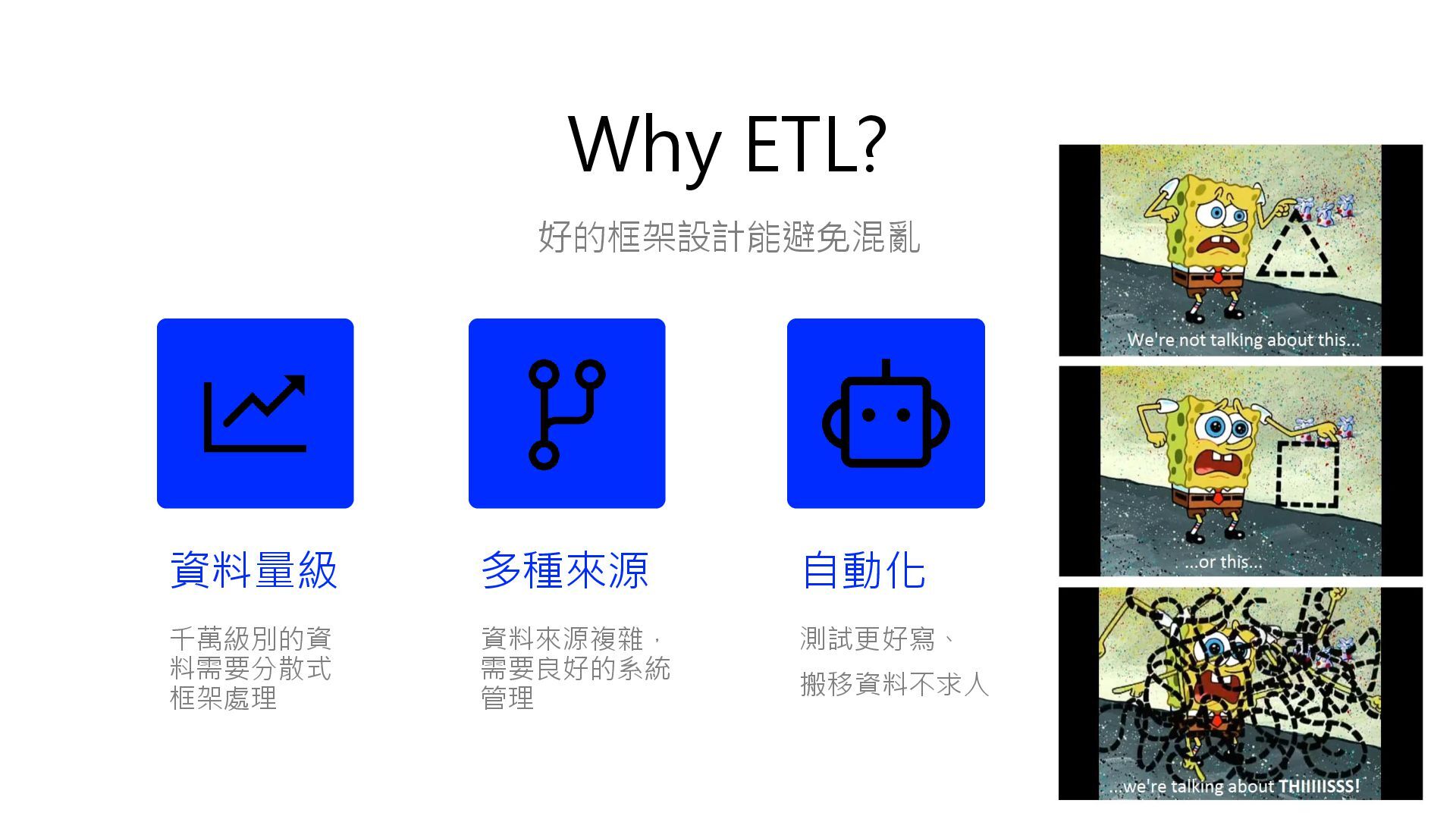 Why ETL?

好的框架設計能避免混亂

資料量級

千萬級別的資料需要分散式框架處理

多種來源

資料來源複雜，需要良好的系統管理

自動化

測試更好寫、

搬移資料不求人

We're not talking about this...

...or this...

...we're talking about THIIIIISSS!